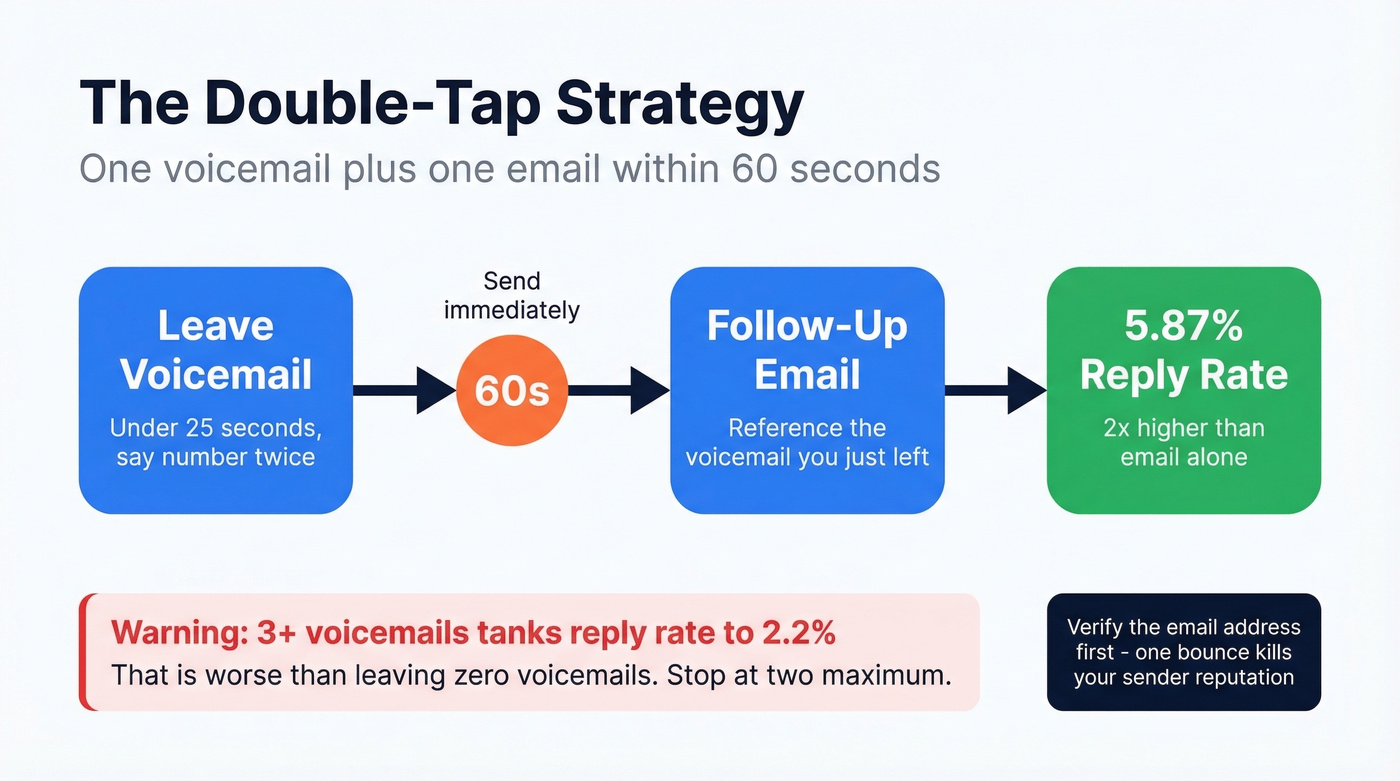 The Double-Tap Strategy

One voicemail plus one email within 60 seconds

Leave Voicemail

Under 25 seconds, say number twice

Send immediately

60s

Follow-Up Email

Reference the voicemail you just left

5.87% Reply Rate

2x higher than email alone

Warning: 3+ voicemails tanks reply rate to 2.2%

That is worse than leaving zero voicemails. Stop at two maximum.

Verify the email address first - one bounce kills your sender reputation